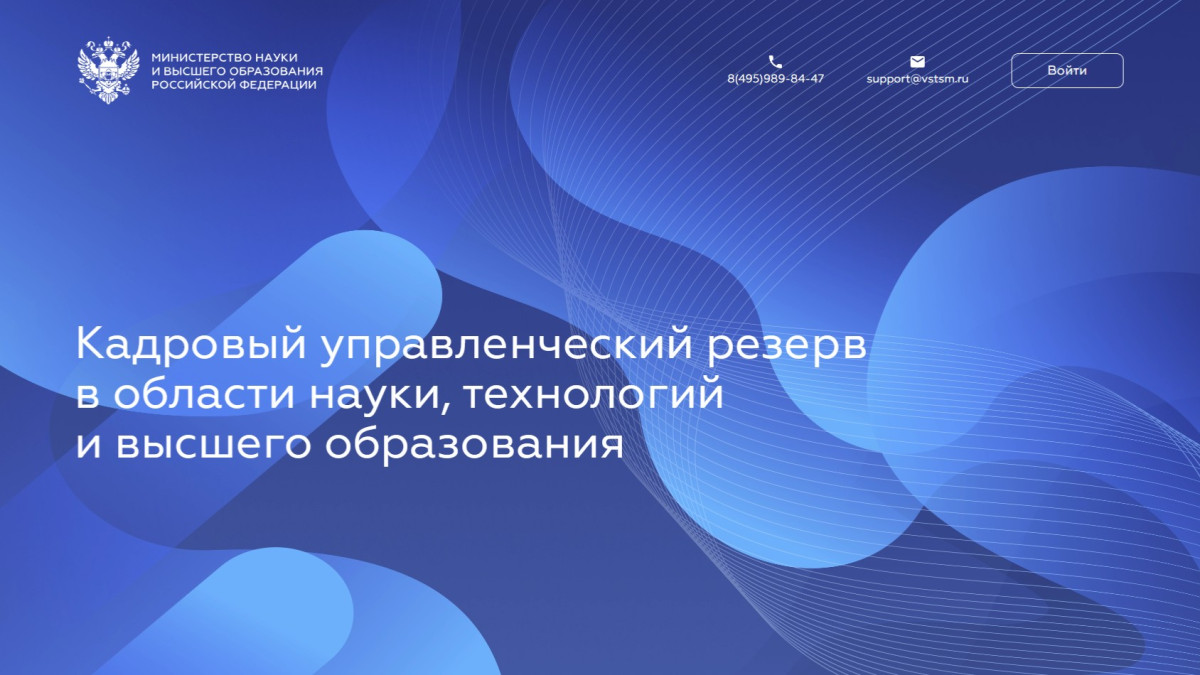 МИНИСТЕРСТВО НАУКИ
И ВЫСШЕГО ОБРАЗОВАНИЯ
РОССИЙСКОЙ ФЕДЕРАЦИИ

8(495)989-84-47

support@vstsm.ru

Войти

Кадровый управленческий резерв в области науки, технологий и высшего образования